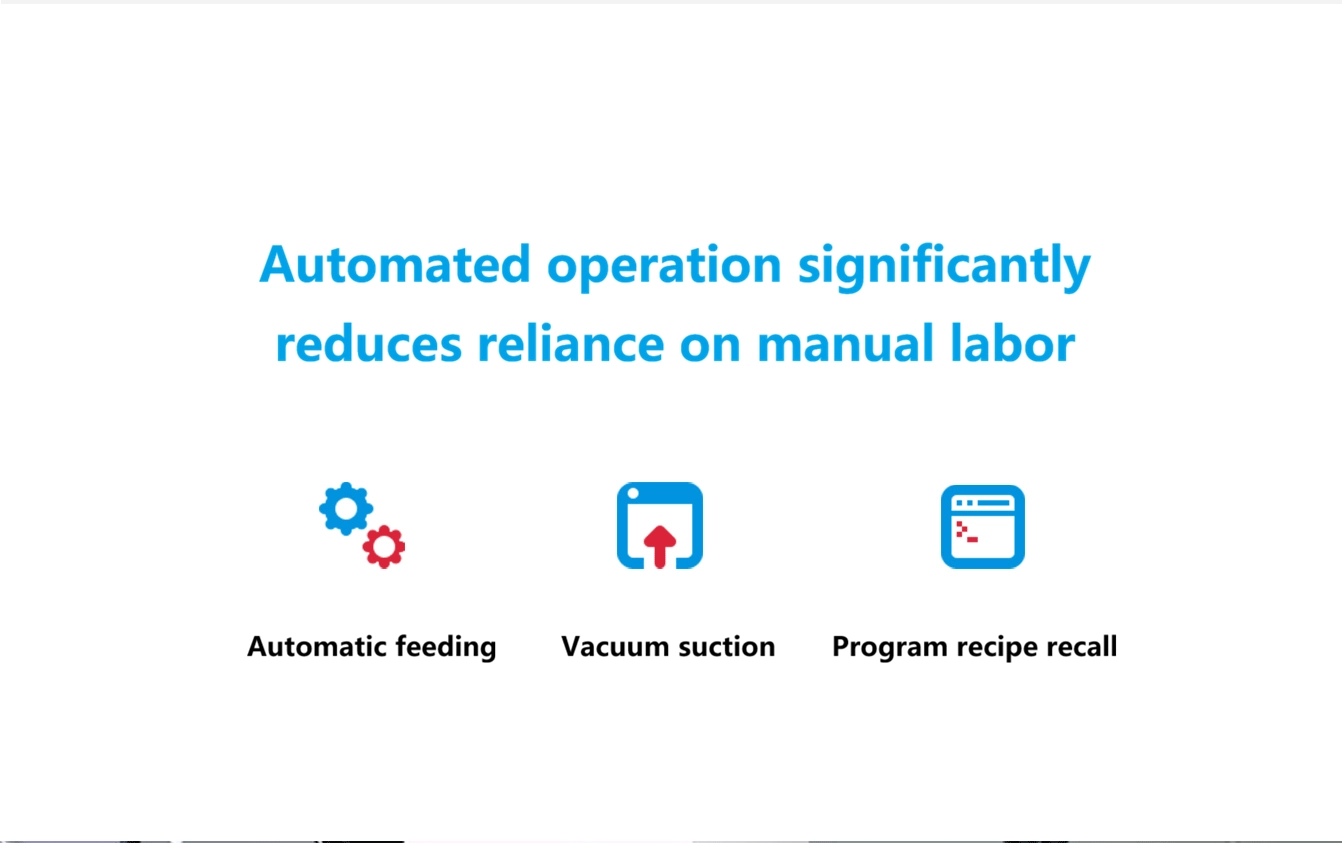 Automated operation significantly reduces reliance on manual labor

Automatic feeding

Vacuum suction

Program recipe recall